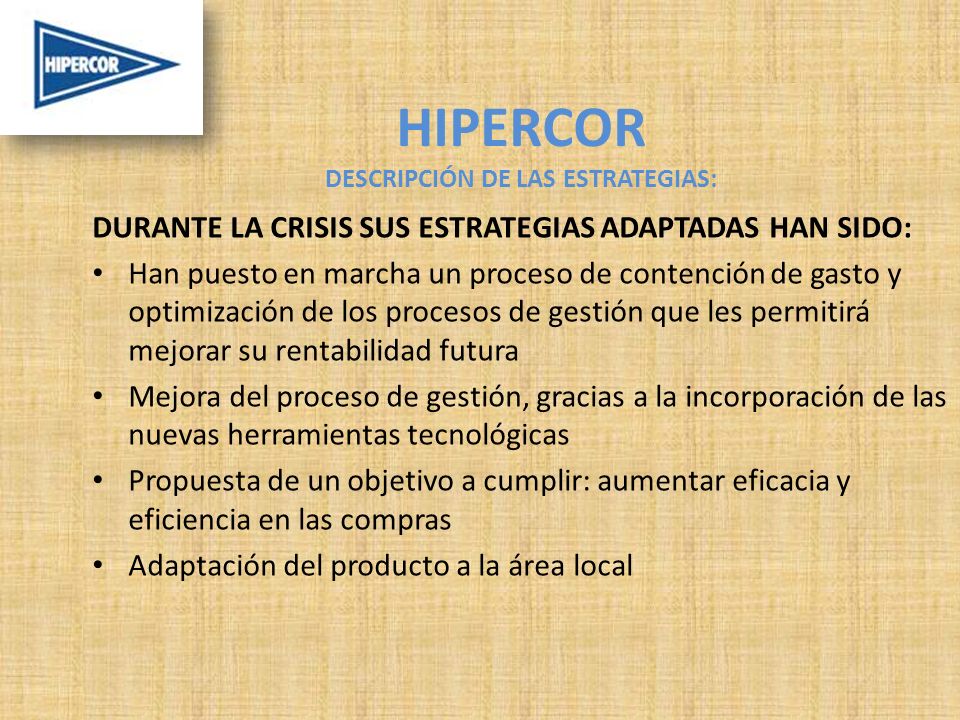 HIPERCOR

HIPERCOR
DESCRIPCIÓN DE LAS ESTRATEGIAS:

DURANTE LA CRISIS SUS ESTRATEGIAS ADAPTADAS HAN SIDO:
• Han puesto en marcha un proceso de contención de gasto y optimización de los procesos de gestión que les permitirá mejorar su rentabilidad futura
• Mejora del proceso de gestión, gracias a la incorporación de las nuevas herramientas tecnológicas
• Propuesta de un objetivo a cumplir: aumentar eficacia y eficiencia en las compras
• Adaptación del producto a la área local